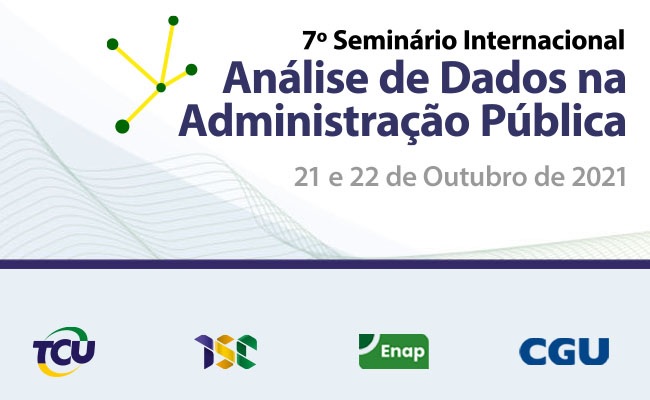 7º Seminário Internacional
Análise de Dados na Administração Pública

21 e 22 de Outubro de 2021

TCU

ISC

Enap

CGU